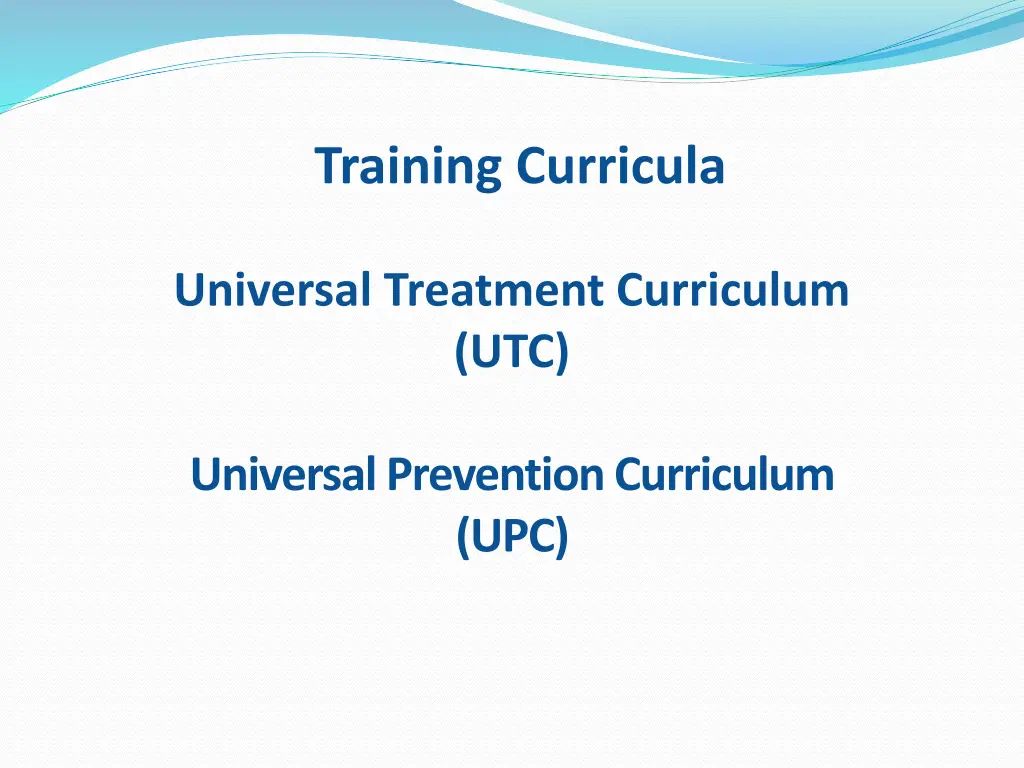 Training Curricula

Universal Treatment Curriculum (UTC)

Universal Prevention Curriculum (UPC)